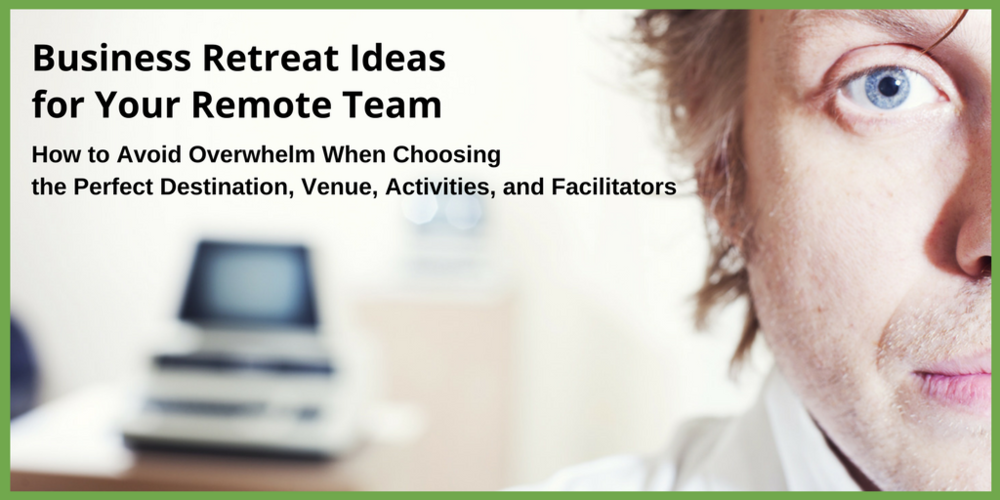 Business Retreat Ideas for Your Remote Team

How to Avoid Overwhelm When Choosing the Perfect Destination, Venue, Activities, and Facilitators